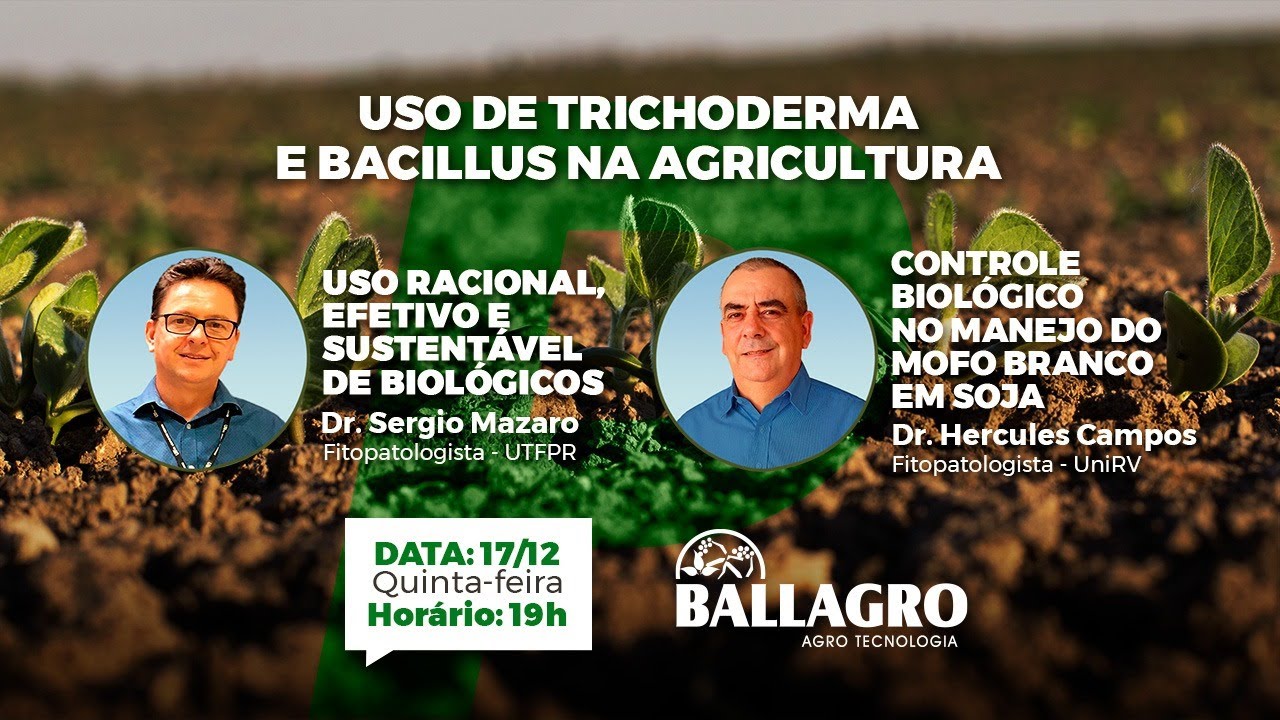 USO DE TRICHODERMA E BACILLUS NA AGRICULTURA

USO RACIONAL, EFETIVO E SUSTENTÁVEL DE BIOLÓGICOS
Dr. Sergio Mazaro
Fitopatologista - UTFPR

CONTROLE BIOLÓGICO NO MANEJO DO MOFO BRANCO EM SOJA
Dr. Hercules Campos
Fitopatologista - UniRV

DATA: 17/12
Quinta-feira
Horário: 19h

BALLAGRO
AGRO TECNOLOGIA